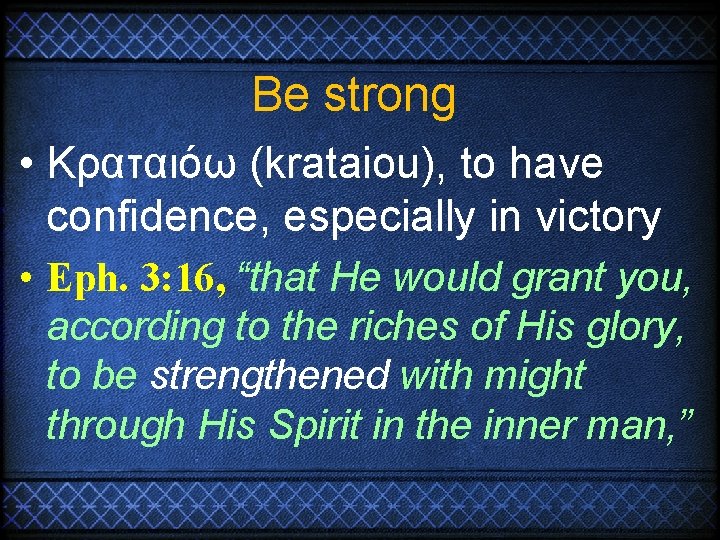 Be strong

• Κραταιόω (krataiou), to have confidence, especially in victory

• Eph. 3:16, “that He would grant you, according to the riches of His glory, to be strengthened with might through His Spirit in the inner man,”